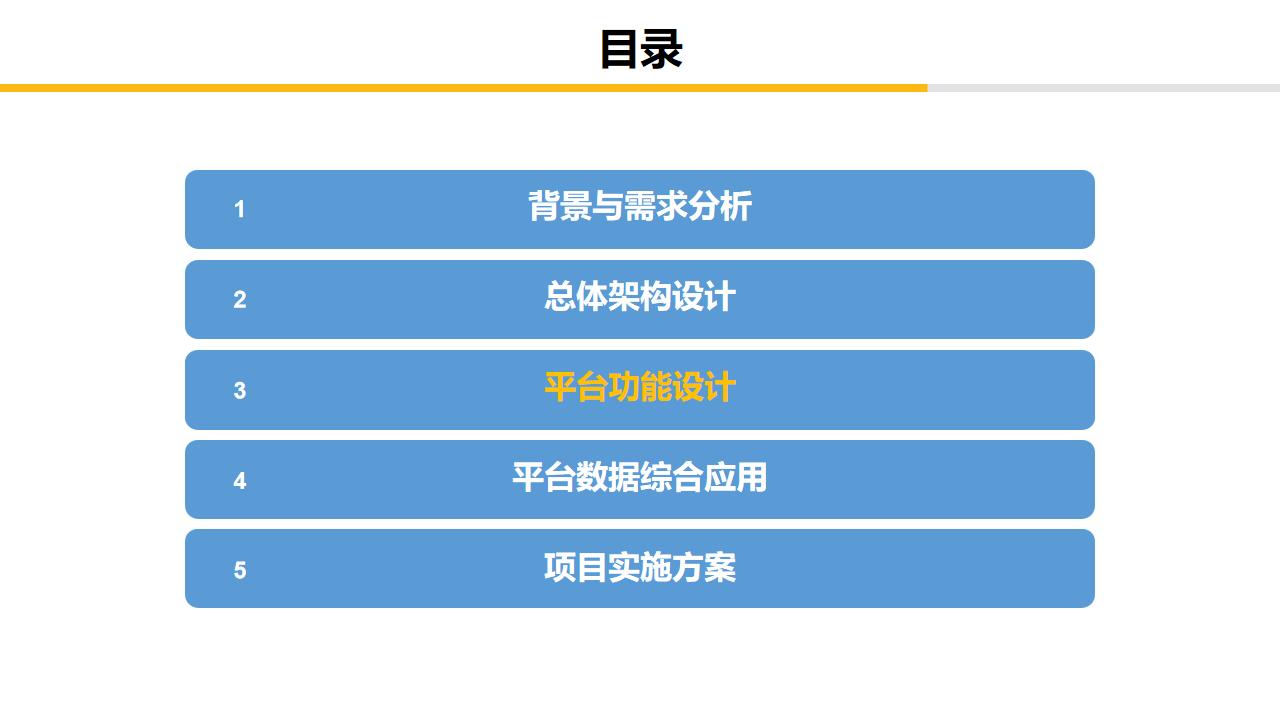 目录

1 背景与需求分析

2 总体架构设计

3 平台功能设计

4 平台数据综合应用

5 项目实施方案